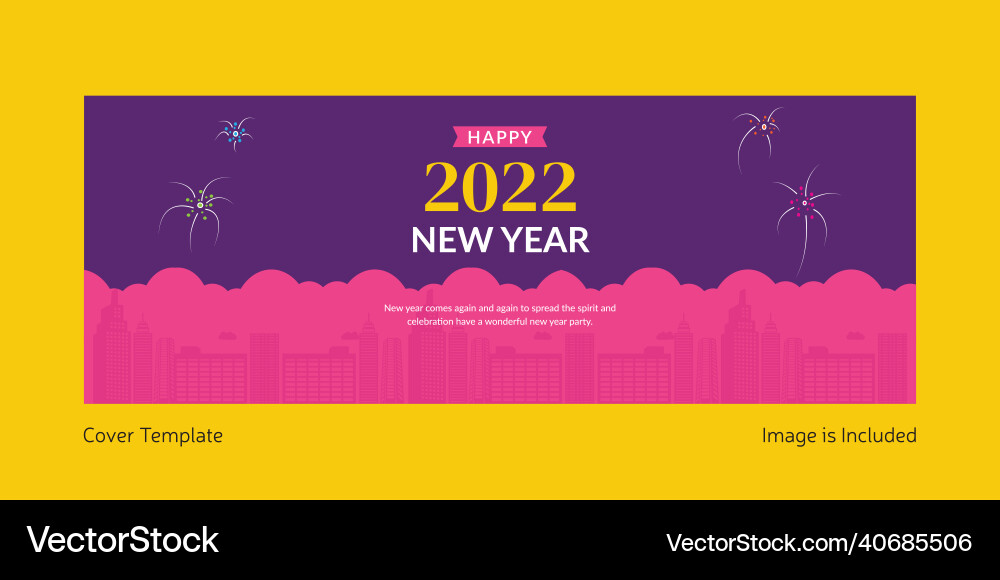 HAPPY
2022
NEW YEAR

New year comes again and again to spread the spirit and celebration have a wonderful new year party.

Cover Template

Image is Included

VectorStock

VectorStock.com/40685506